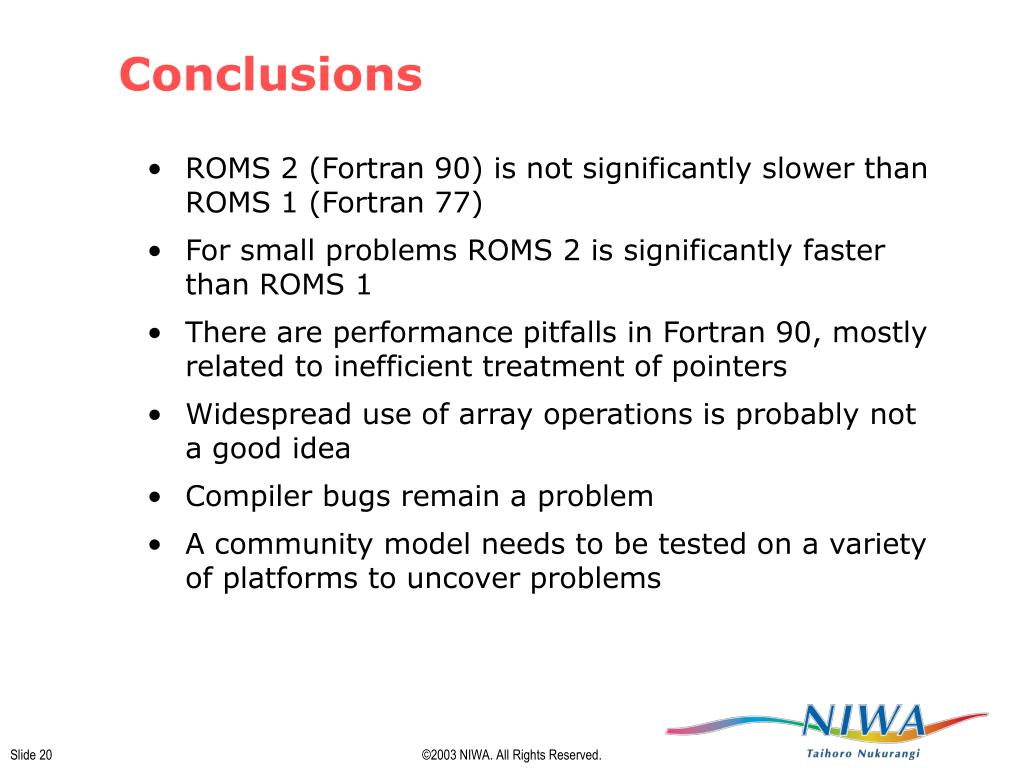 Conclusions

• ROMS 2 (Fortran 90) is not significantly slower than ROMS 1 (Fortran 77)
• For small problems ROMS 2 is significantly faster than ROMS 1
• There are performance pitfalls in Fortran 90, mostly related to inefficient treatment of pointers
• Widespread use of array operations is probably not a good idea
• Compiler bugs remain a problem
• A community model needs to be tested on a variety of platforms to uncover problems

Slide 20

©2003 NIWA. All Rights Reserved.

NIWA
Taihoro Nukurangi